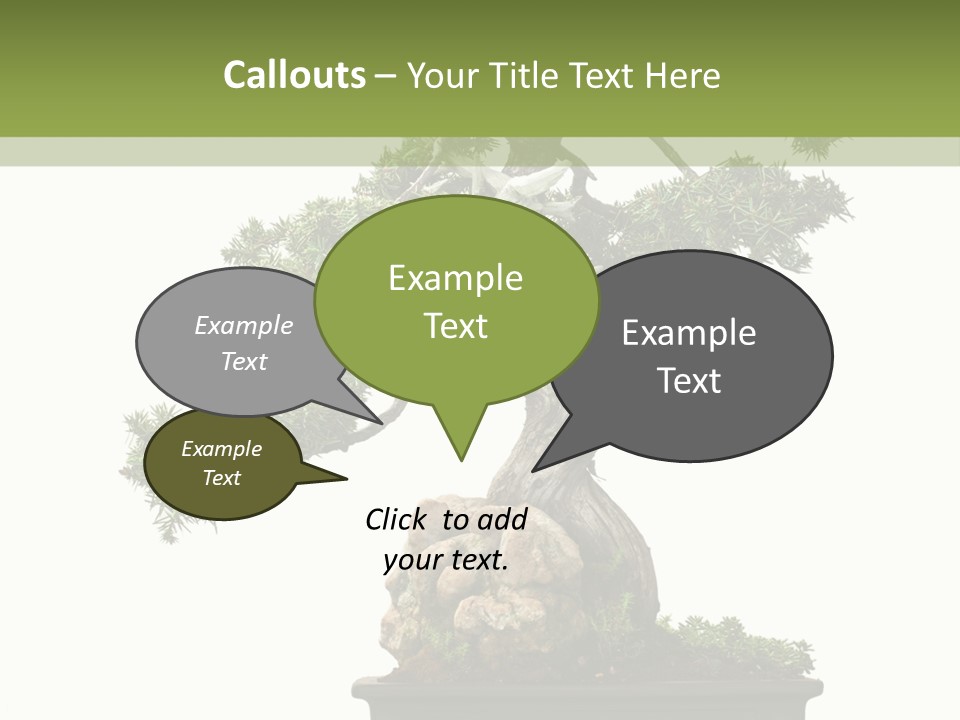 Callouts – Your Title Text Here

Example Text

Example Text

Example Text

Example Text

Click to add your text.